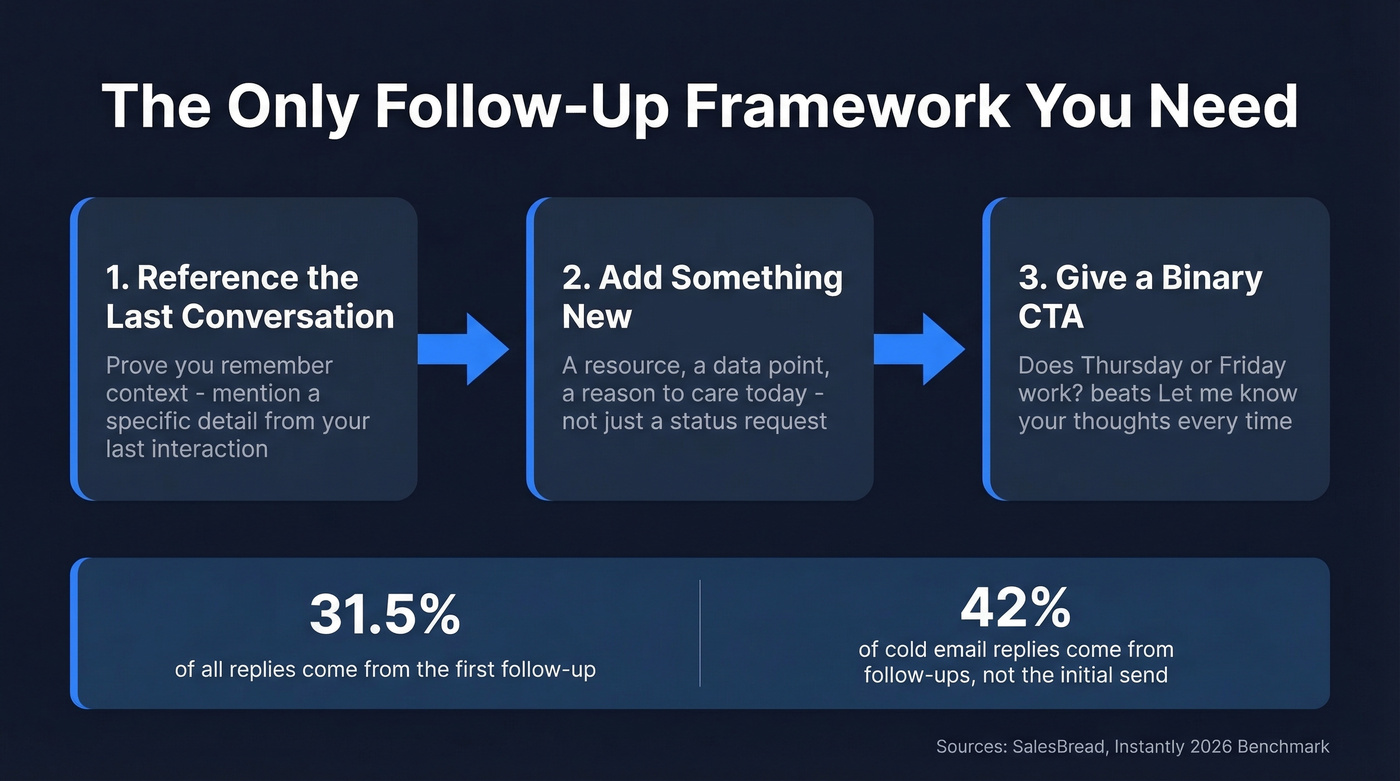 The Only Follow-Up Framework You Need

1. Reference the Last Conversation

Prove you remember context - mention a specific detail from your last interaction

2. Add Something New

A resource, a data point, a reason to care today - not just a status request

3. Give a Binary CTA

Does Thursday or Friday work? beats Let me know your thoughts every time

31.5%

of all replies come from the first follow-up

42%

of cold email replies come from follow-ups, not the initial send

Sources: SalesBread, Instantly 2026 Benchmark